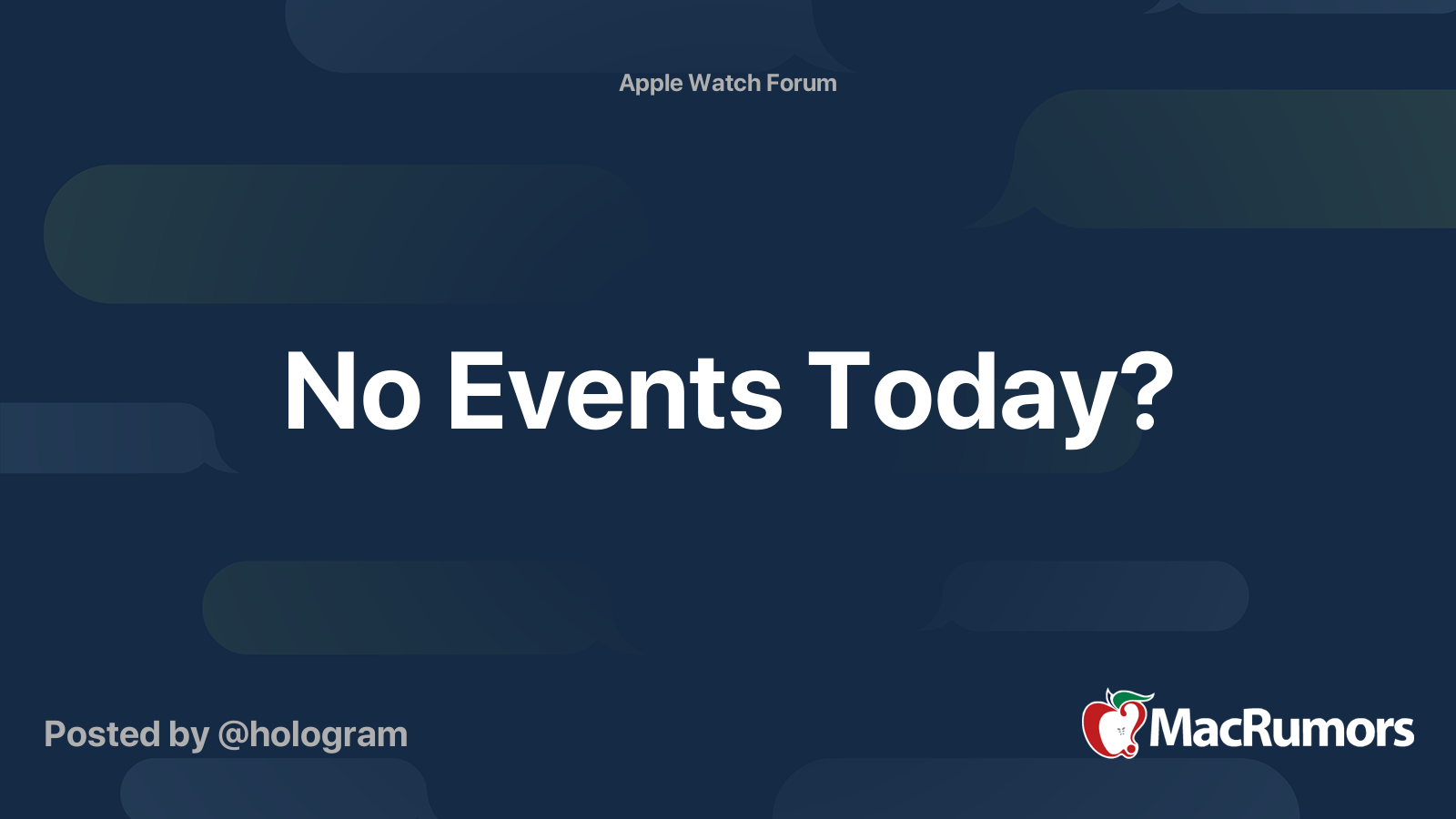 Apple Watch Forum

No Events Today?

Posted by @hologram

MacRumors